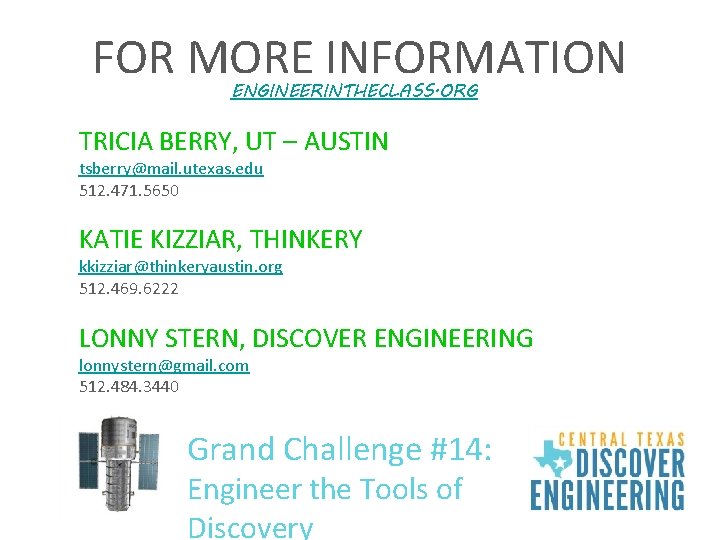 FOR MORE INFORMATION
ENGINEERINTHECLASS.ORG

TRICIA BERRY, UT – AUSTIN
tsberry@mail.utexas.edu
512.471.5650

KATIE KIZZIAR, THINKERY
kkizziar@thinkeryaustin.org
512.469.6222

LONNY STERN, DISCOVER ENGINEERING
lonnystern@gmail.com
512.484.3440

Grand Challenge #14: Engineer the Tools of Discovery

CENTRAL TEXAS DISCOVER ENGINEERING